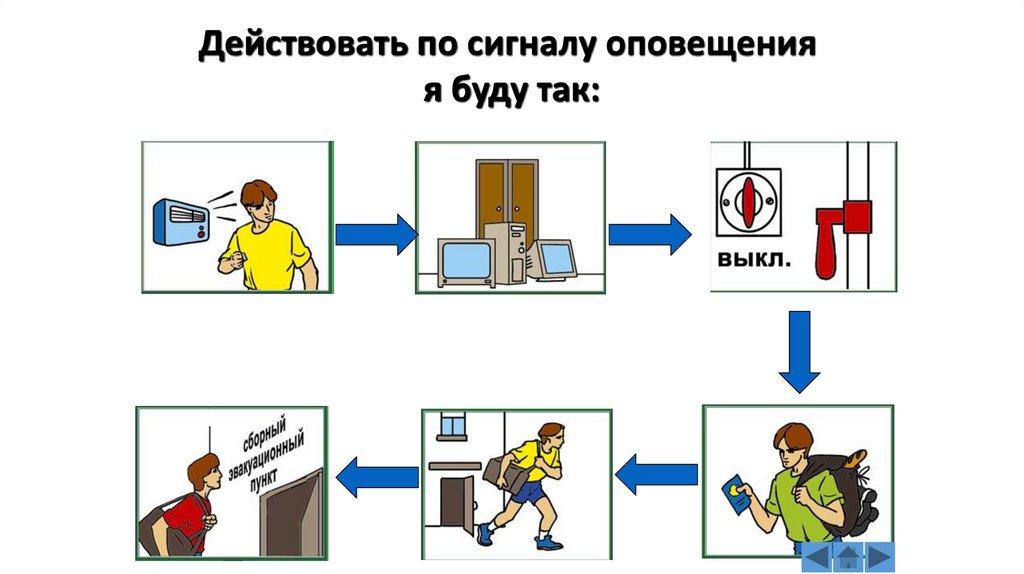 Действовать по сигналу оповещения я буду так:

выкл.

сборный эвакуационный пункт